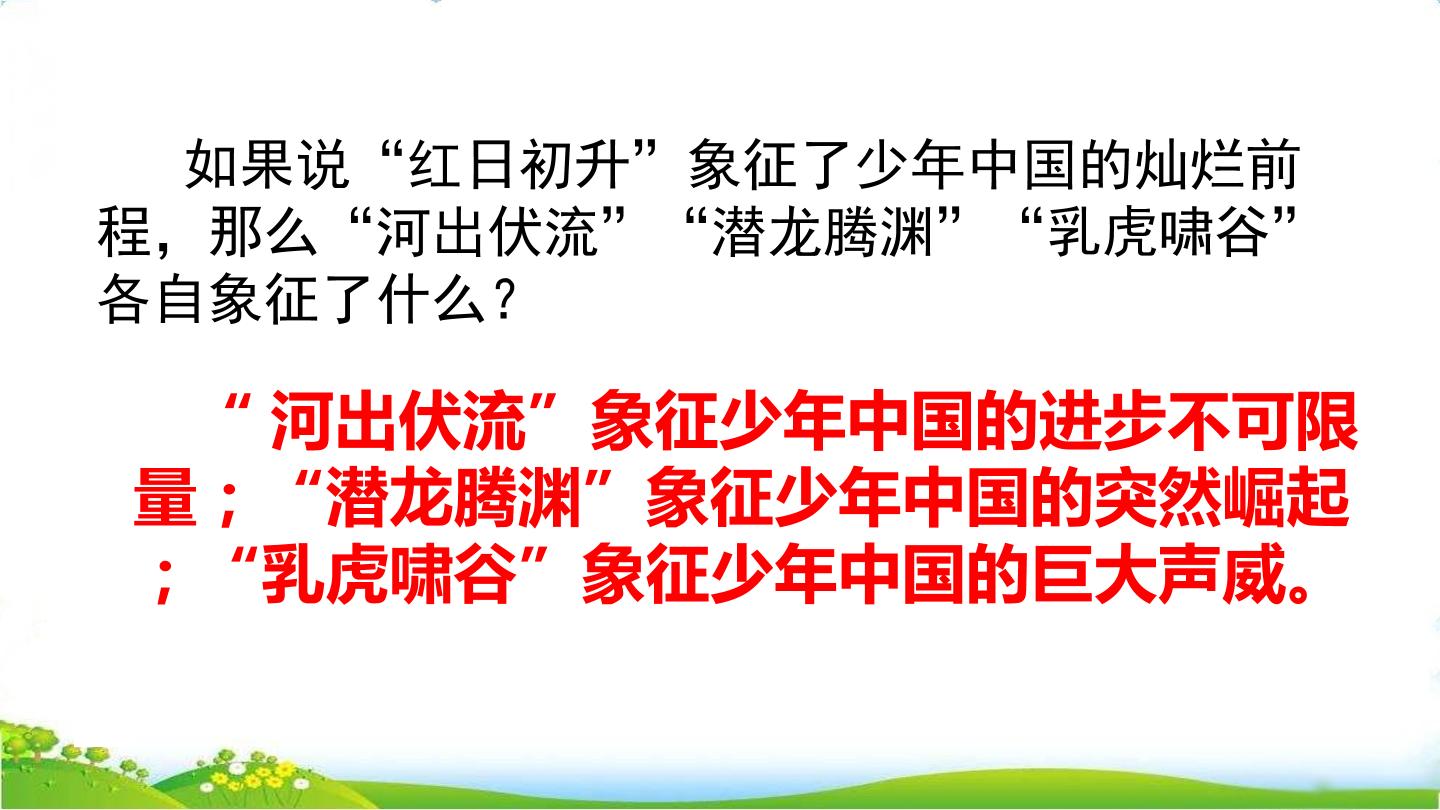 如果说“红日初升”象征了少年中国的灿烂前程，那么“河出伏流”“潜龙腾渊”“乳虎啸谷”各自象征了什么？

“河出伏流”象征少年中国的进步不可限量；“潜龙腾渊”象征少年中国的突然崛起；“乳虎啸谷”象征少年中国的巨大声威。